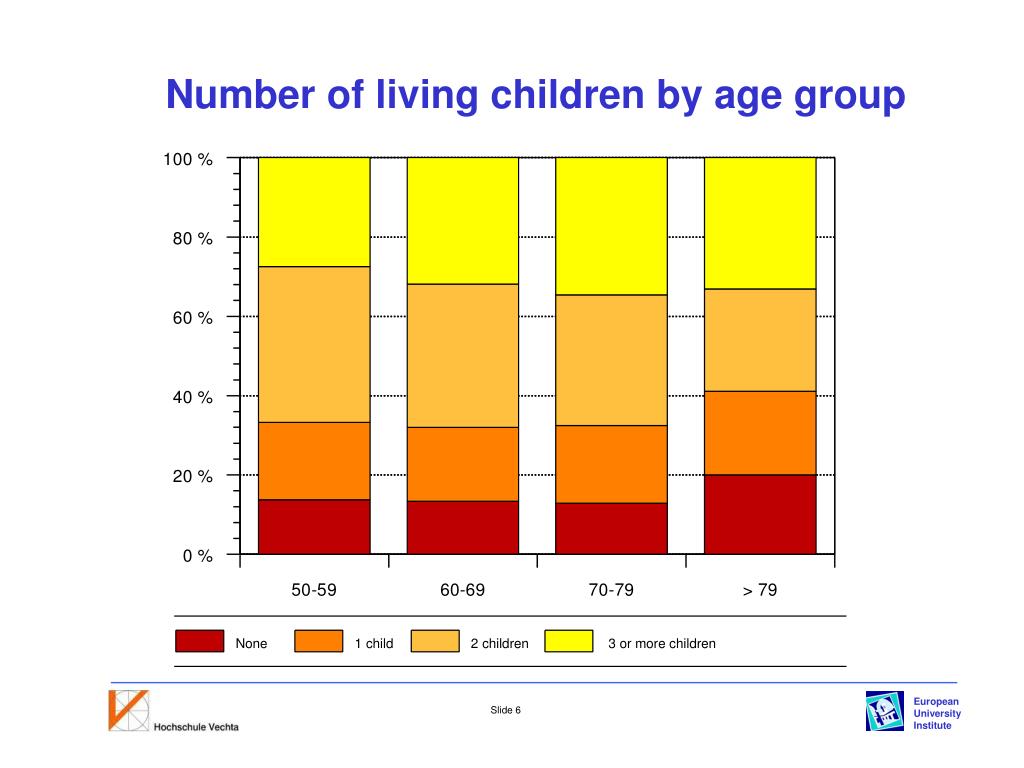 Number of living children by age group

100 %
80 %
60 %
40 %
20 %
0 %

50-59
60-69
70-79
> 79

None
1 child
2 children
3 or more children

Hochschule Vechta

Slide 6

European University Institute